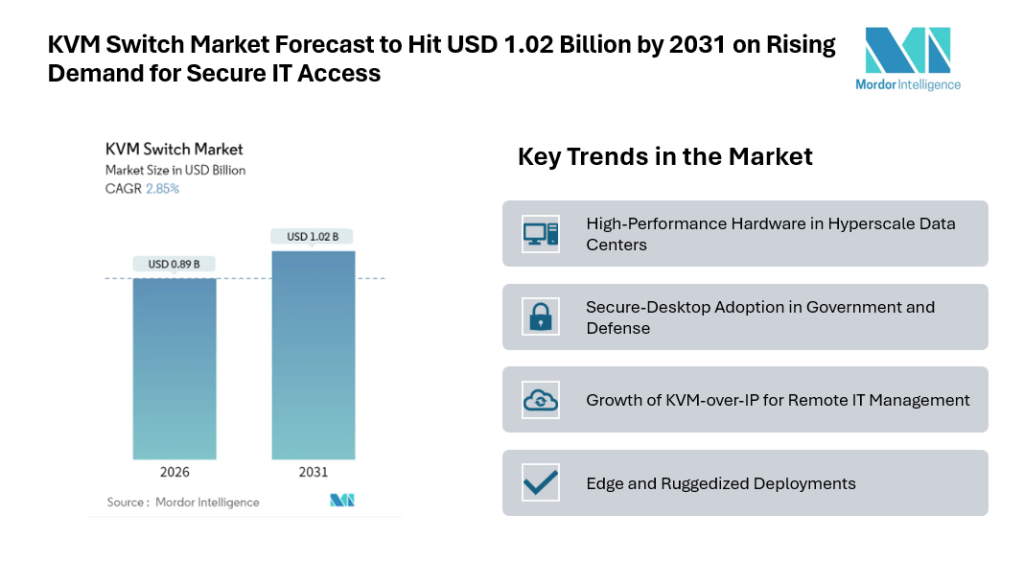 KVM Switch Market Forecast to Hit USD 1.02 Billion by 2031 on Rising Demand for Secure IT Access

Mordor Intelligence

KVM Switch Market
Market Size in USD Billion
CAGR 2.85%

USD 0.89 B
USD 1.02 B

2026
2031

Source : Mordor Intelligence

Key Trends in the Market

High-Performance Hardware in Hyperscale Data Centers

Secure-Desktop Adoption in Government and Defense

Growth of KVM-over-IP for Remote IT Management

Edge and Ruggedized Deployments